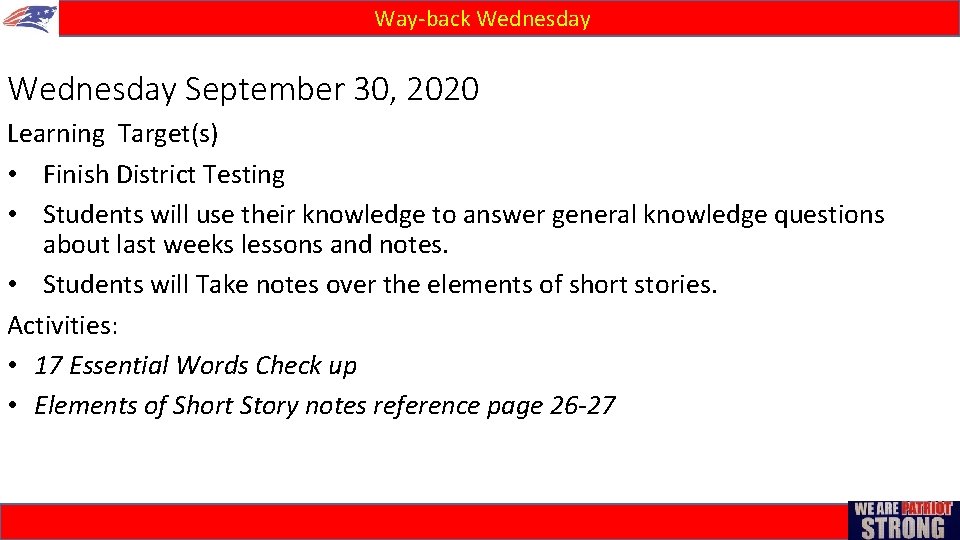 Way-back Wednesday

Wednesday September 30, 2020

Learning Target(s)
• Finish District Testing
• Students will use their knowledge to answer general knowledge questions about last weeks lessons and notes.
• Students will Take notes over the elements of short stories.

Activities:
• 17 Essential Words Check up
• Elements of Short Story notes reference page 26-27

WE ARE PATRIOT STRONG